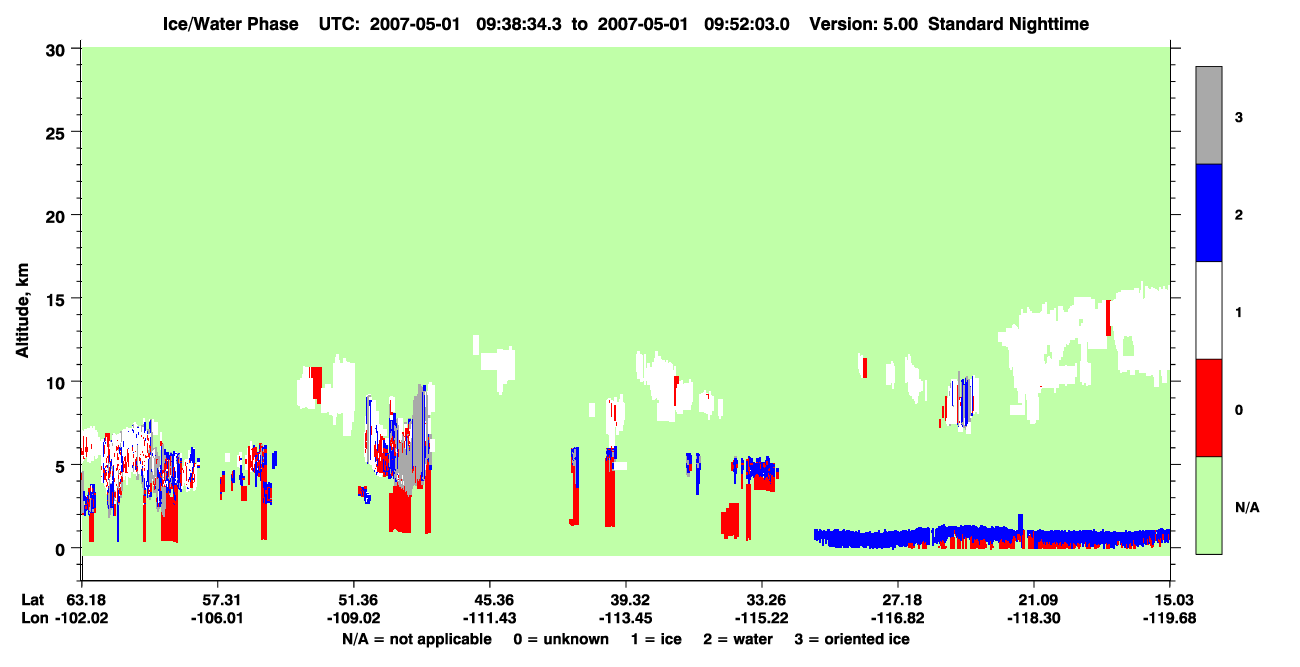 Ice/Water Phase UTC: 2007-05-01 09:38:34.3 to 2007-05-01 09:52:03.0 Version: 5.00 Standard Nighttime

Altitude, km

30
25
20
15
10
5
0

3
2
1
0
N/A

Lat 63.18 57.31 51.36 45.36 39.32 33.26 27.18 21.09 15.03
Lon -102.02 -106.01 -109.02 -111.43 -113.45 -115.22 -116.82 -118.30 -119.68

N/A = not applicable 0 = unknown 1 = ice 2 = water 3 = oriented ice